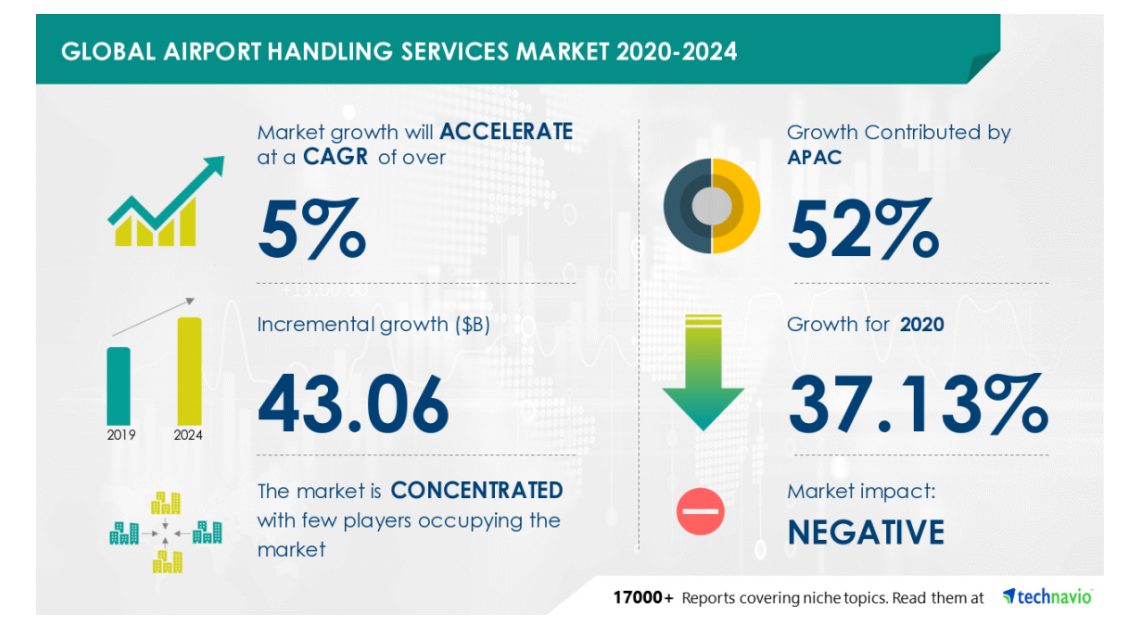 GLOBAL AIRPORT HANDLING SERVICES MARKET 2020-2024

Market growth will ACCELERATE at a CAGR of over

5%

2019 2024

Incremental growth ($B)

43.06

The market is CONCENTRATED with few players occupying the market

Growth Contributed by APAC

52%

Growth for 2020

37.13%

Market impact:

NEGATIVE

17000+ Reports covering niche topics. Read them at technavio